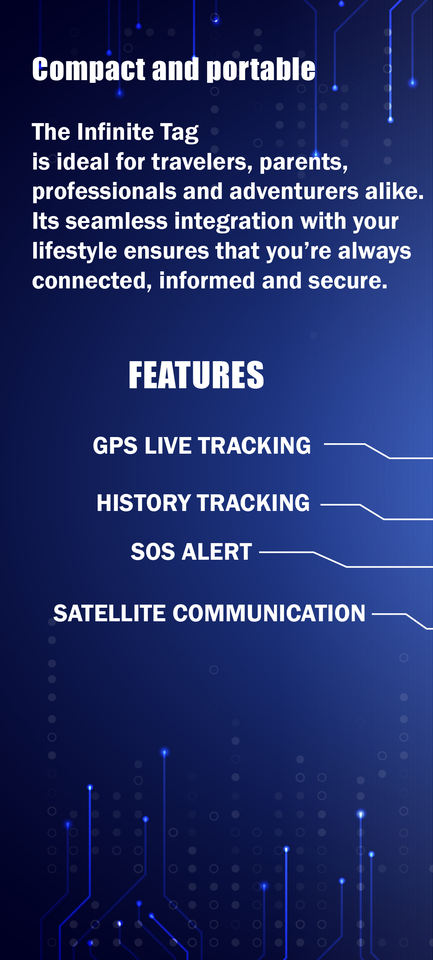 Compact and portable

The Infinite Tag
is ideal for travelers, parents, professionals and adventurers alike. Its seamless integration with your lifestyle ensures that you're always connected, informed and secure.

FEATURES

GPS LIVE TRACKING

HISTORY TRACKING

SOS ALERT

SATELLITE COMMUNICATION